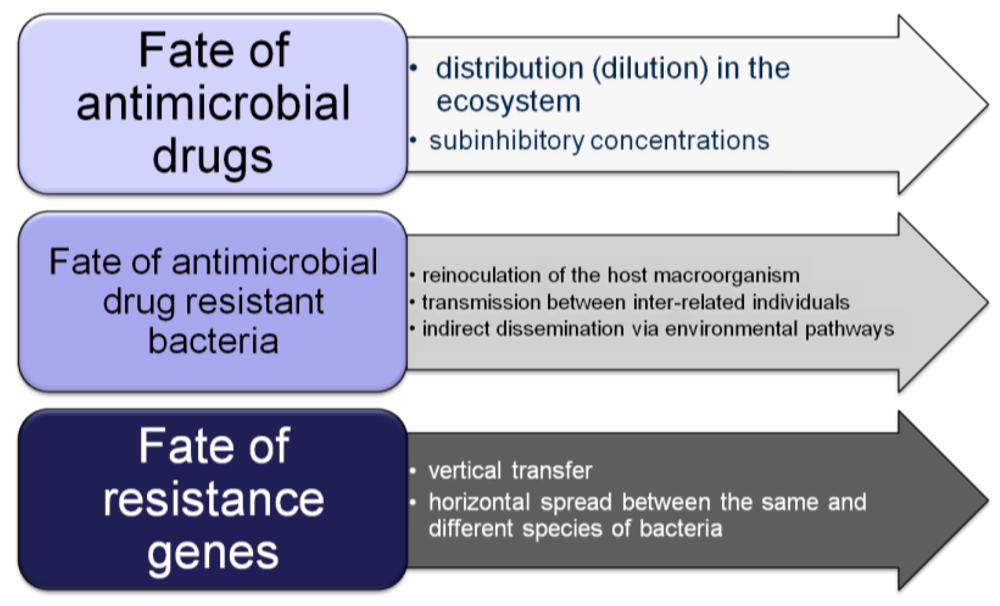 Fate of antimicrobial drugs

• distribution (dilution) in the ecosystem
• subinhibitory concentrations

Fate of antimicrobial drug resistant bacteria

• reinoculation of the host macroorganism
• transmission between inter-related individuals
• indirect dissemination via environmental pathways

Fate of resistance genes

• vertical transfer
• horizontal spread between the same and different species of bacteria